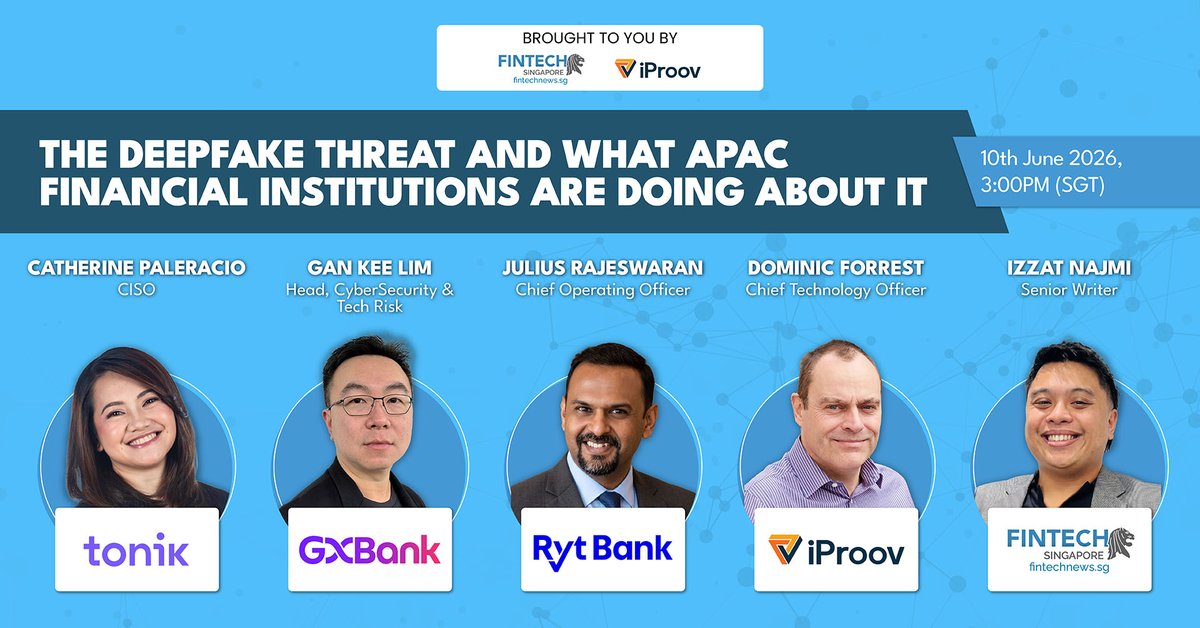 BROUGHT TO YOU BY
FINTECH SINGAPORE fintechnews.sg
iProov

THE DEEPFAKE THREAT AND WHAT APAC FINANCIAL INSTITUTIONS ARE DOING ABOUT IT

10th June 2026, 3:00PM (SGT)

CATHERINE PALERACIO
CISO

GAN KEE LIM
Head, CyberSecurity & Tech Risk

JULIUS RAJESWARAN
Chief Operating Officer

DOMINIC FORREST
Chief Technology Officer

IZZAT NAJMI
Senior Writer

tonik

GXBank

Ryt Bank

iProov

FINTECH SINGAPORE fintechnews.sg